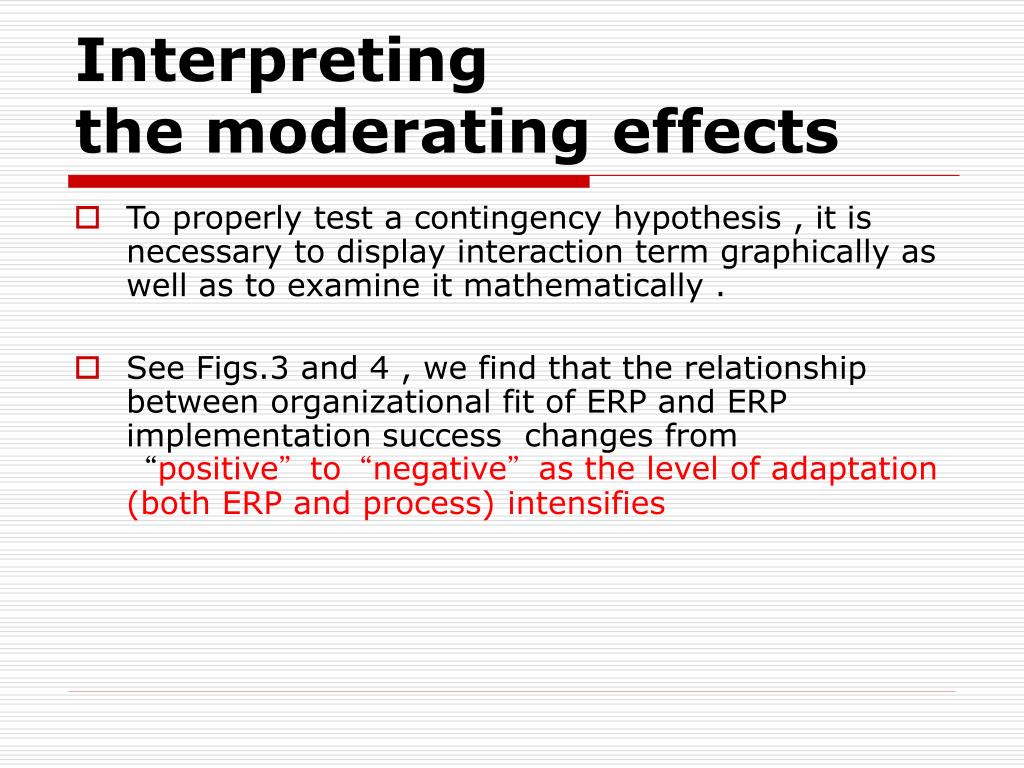 Interpreting
the moderating effects

To properly test a contingency hypothesis , it is necessary to display interaction term graphically as well as to examine it mathematically .

See Figs.3 and 4 , we find that the relationship between organizational fit of ERP and ERP implementation success changes from “positive” to “negative” as the level of adaptation (both ERP and process) intensifies